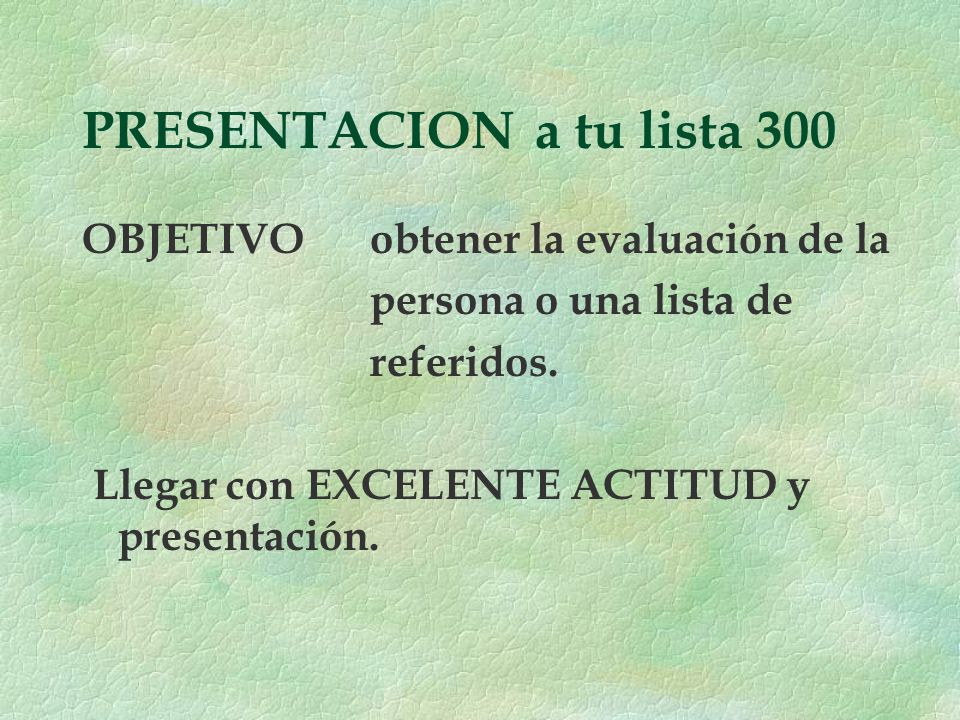 PRESENTACION a tu lista 300

OBJETIVO obtener la evaluación de la persona o una lista de referidos.

Llegar con EXCELENTE ACTITUD y presentación.